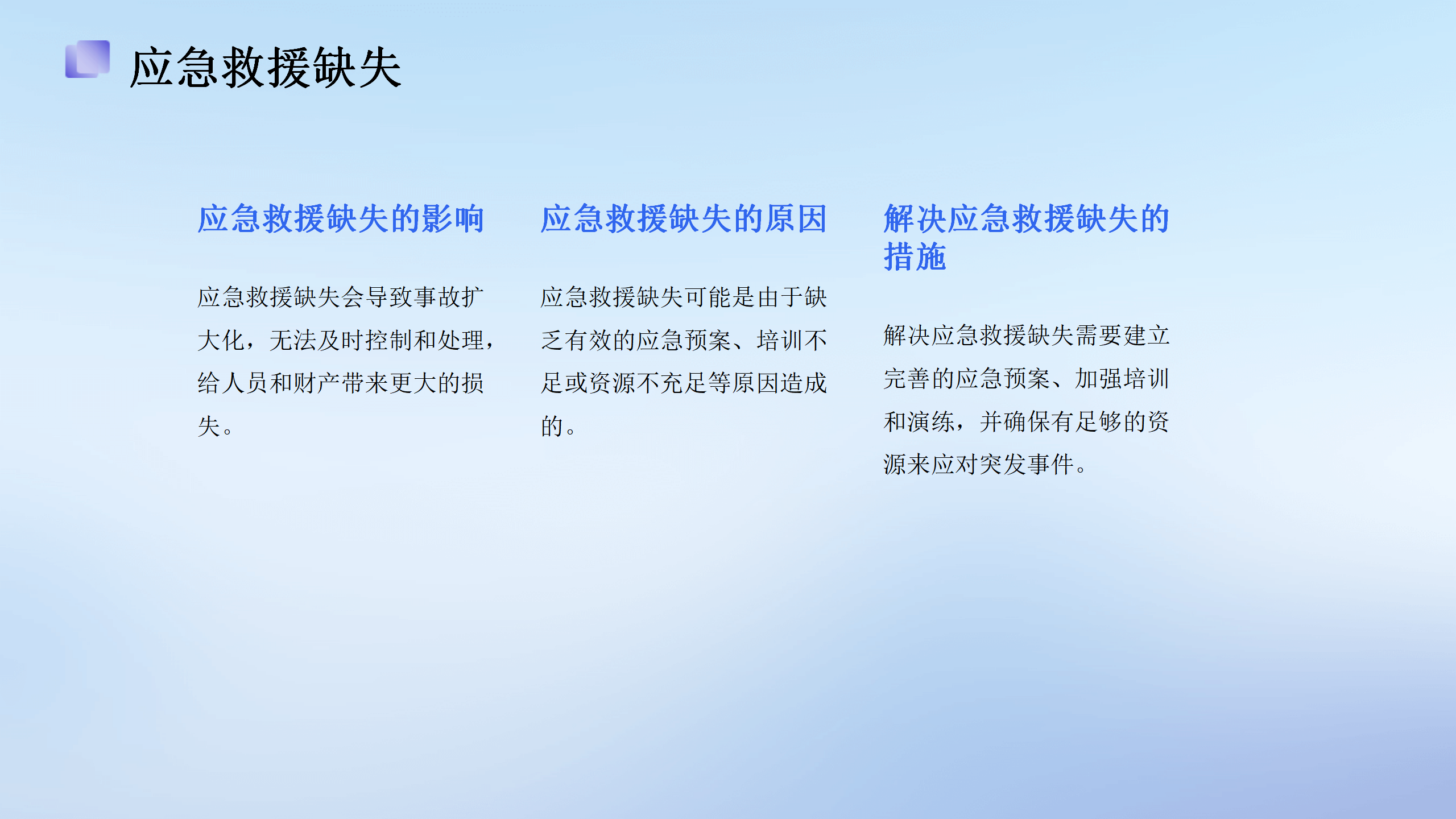 应急救援缺失

应急救援缺失的影响

应急救援缺失会导致事故扩大化，无法及时控制和处理，给人员和财产带来更大的损失。

应急救援缺失的原因

应急救援缺失可能是由于缺乏有效的应急预案、培训不足或资源不充足等原因造成的。

解决应急救援缺失的措施

解决应急救援缺失需要建立完善的应急预案、加强培训和演练，并确保有足够的资源来应对突发事件。